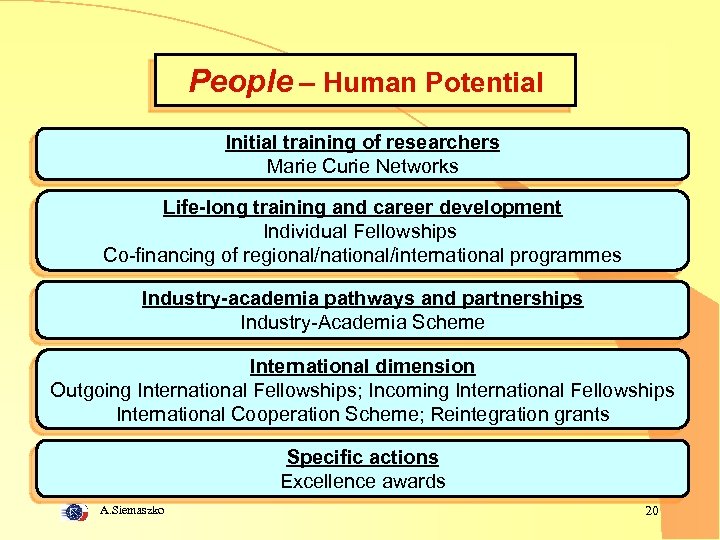 People – Human Potential

Initial training of researchers
Marie Curie Networks

Life-long training and career development
Individual Fellowships
Co-financing of regional/national/international programmes

Industry-academia pathways and partnerships
Industry-Academia Scheme

International dimension
Outgoing International Fellowships; Incoming International Fellowships
International Cooperation Scheme; Reintegration grants

Specific actions
Excellence awards

A.Siemaszko

20